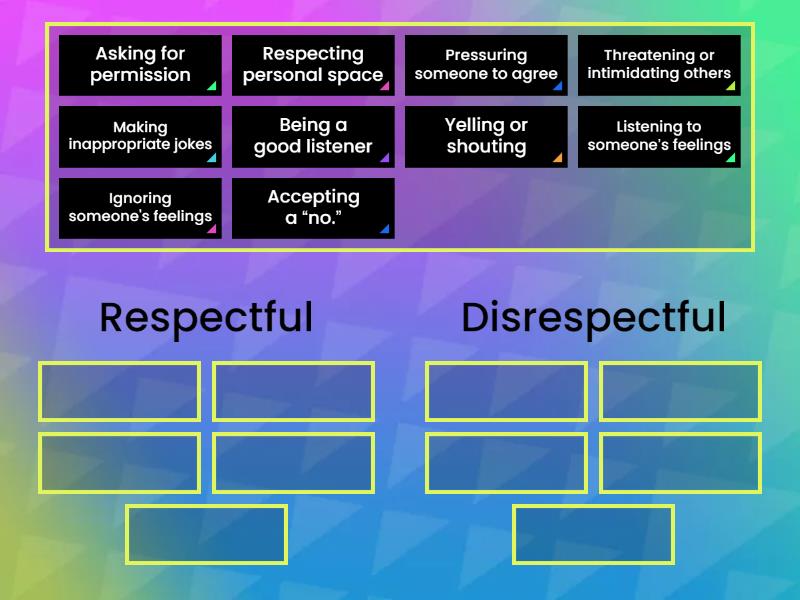 Asking for permission

Respecting personal space

Pressuring someone to agree

Threatening or intimidating others

Making inappropriate jokes

Being a good listener

Yelling or shouting

Listening to someone's feelings

Ignoring someone's feelings

Accepting a "no."

Respectful

Disrespectful